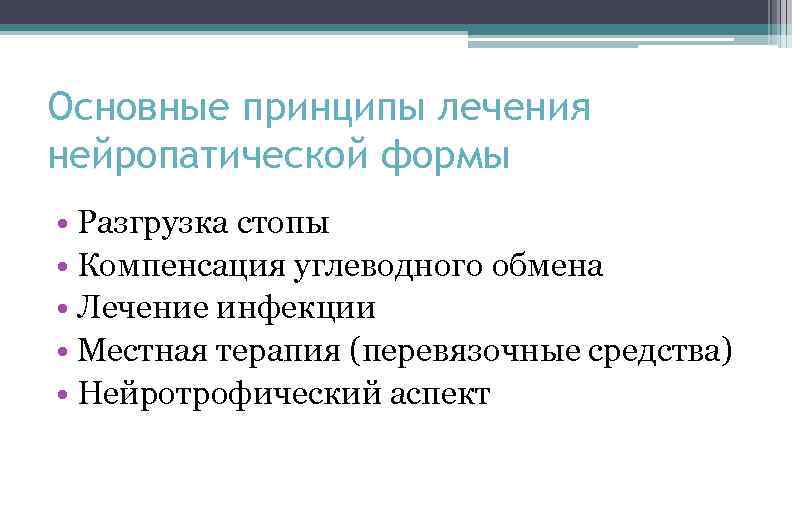 Основные принципы лечения нейропатической формы

• Разгрузка стопы
• Компенсация углеводного обмена
• Лечение инфекции
• Местная терапия (перевязочные средства)
• Нейротрофический аспект